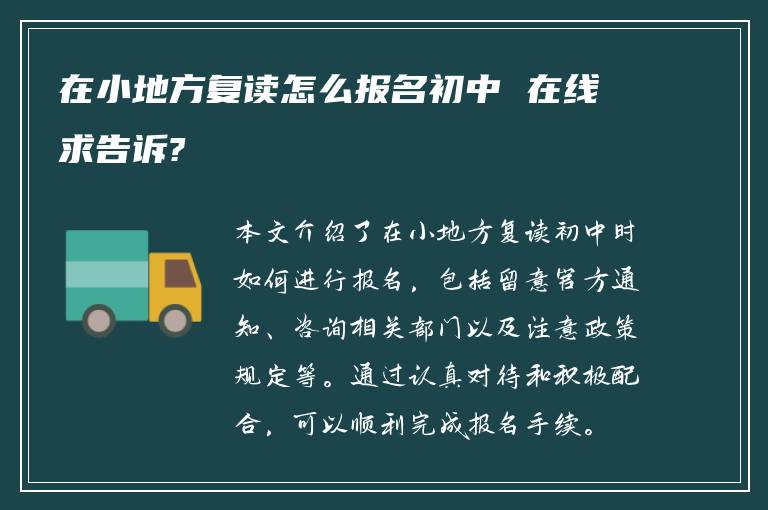 在小地方复读怎么报名初中 在线求告诉?

本文介绍了在小地方复读初中时如何进行报名，包括留意官方通知、咨询相关部门以及注意政策规定等。通过认真对待和积极配合，可以顺利完成报名手续。